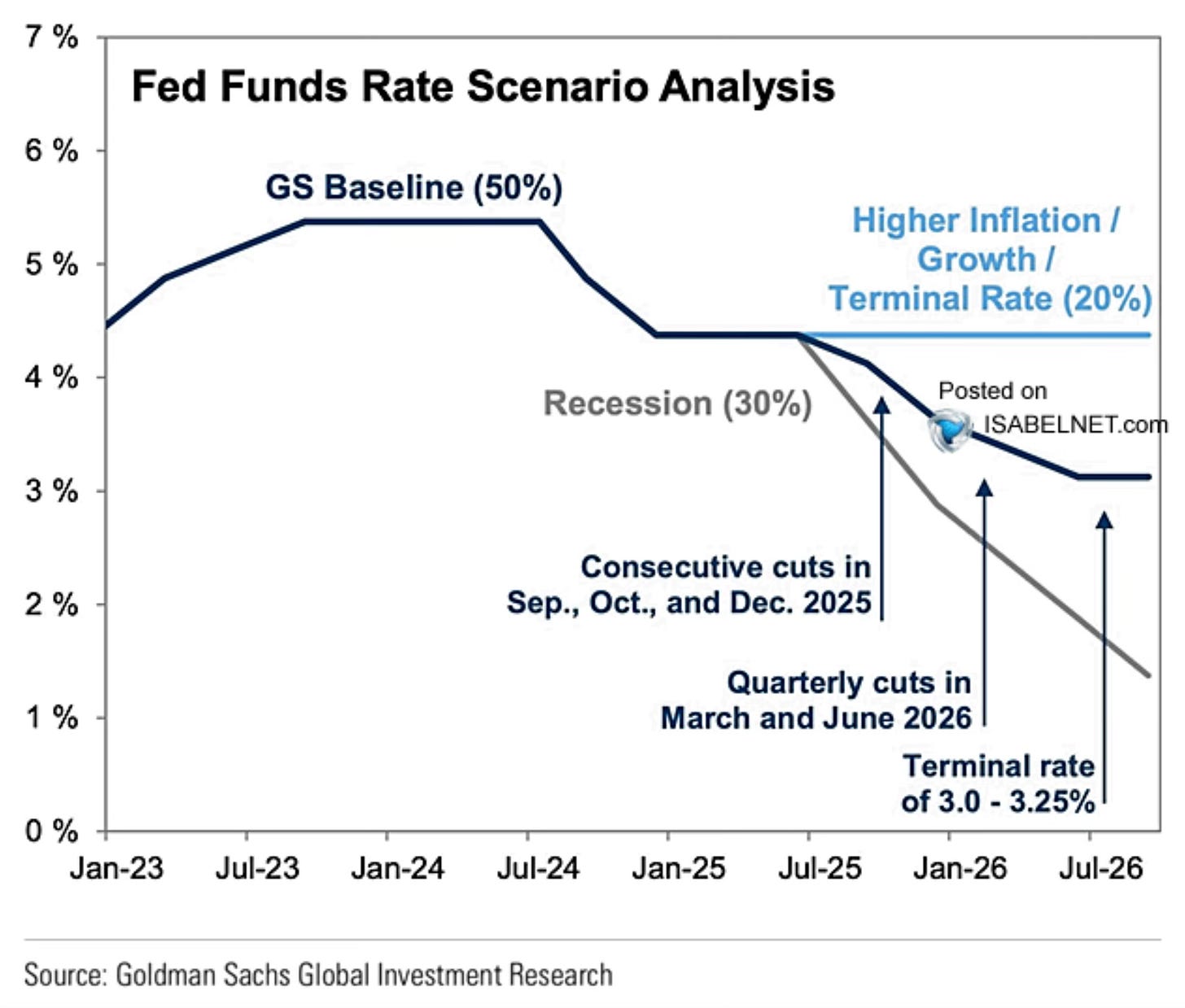 Fed Funds Rate Scenario Analysis

7 %
6 %
5 %
4 %
3 %
2 %
1 %
0 %

GS Baseline (50%)

Higher Inflation / Growth / Terminal Rate (20%)

Recession (30%)

Posted on ISABELNET.com

Consecutive cuts in Sep., Oct., and Dec. 2025

Quarterly cuts in March and June 2026

Terminal rate of 3.0 - 3.25%

Jan-23 Jul-23 Jan-24 Jul-24 Jan-25 Jul-25 Jan-26 Jul-26

Source: Goldman Sachs Global Investment Research